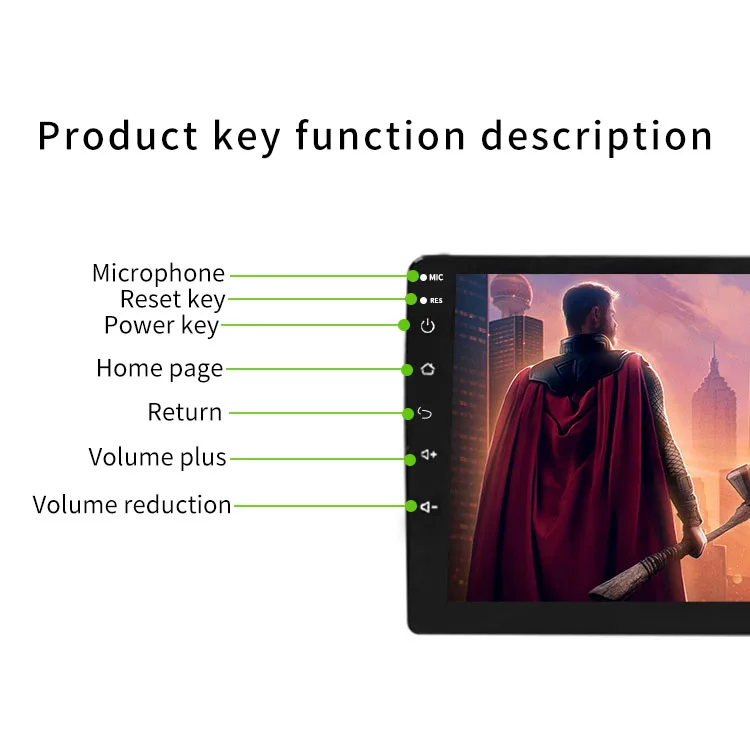 Product key function description

Microphone
Reset key
Power key
Home page
Return
Volume plus
Volume reduction

MIC
RES